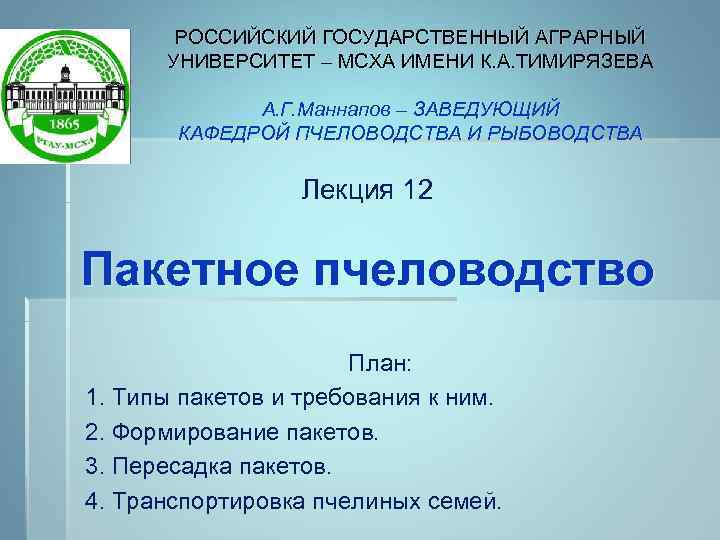 1865
РГАУ-МСХА

РОССИЙСКИЙ ГОСУДАРСТВЕННЫЙ АГРАРНЫЙ УНИВЕРСИТЕТ – МСХА ИМЕНИ К.А.ТИМИРЯЗЕВА

А.Г.Маннапов – ЗАВЕДУЮЩИЙ КАФЕДРОЙ ПЧЕЛОВОДСТВА И РЫБОВОДСТВА

Лекция 12

Пакетное пчеловодство

План:
1. Типы пакетов и требования к ним.
2. Формирование пакетов.
3. Пересадка пакетов.
4. Транспортировка пчелиных семей.